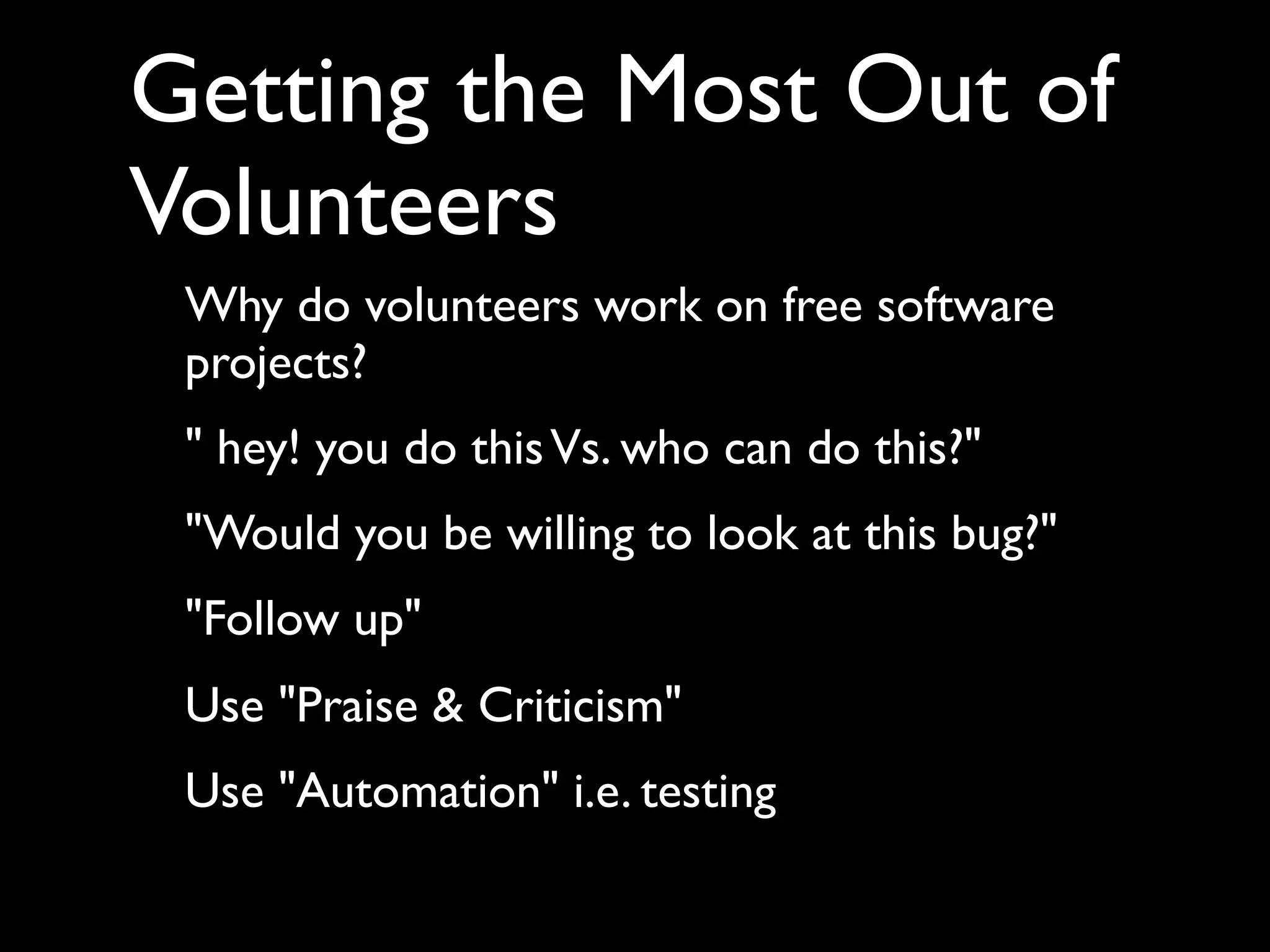 Getting the Most Out of Volunteers

Why do volunteers work on free software projects?

" hey! you do this Vs. who can do this?"

"Would you be willing to look at this bug?"

"Follow up"

Use "Praise & Criticism"

Use "Automation" i.e. testing